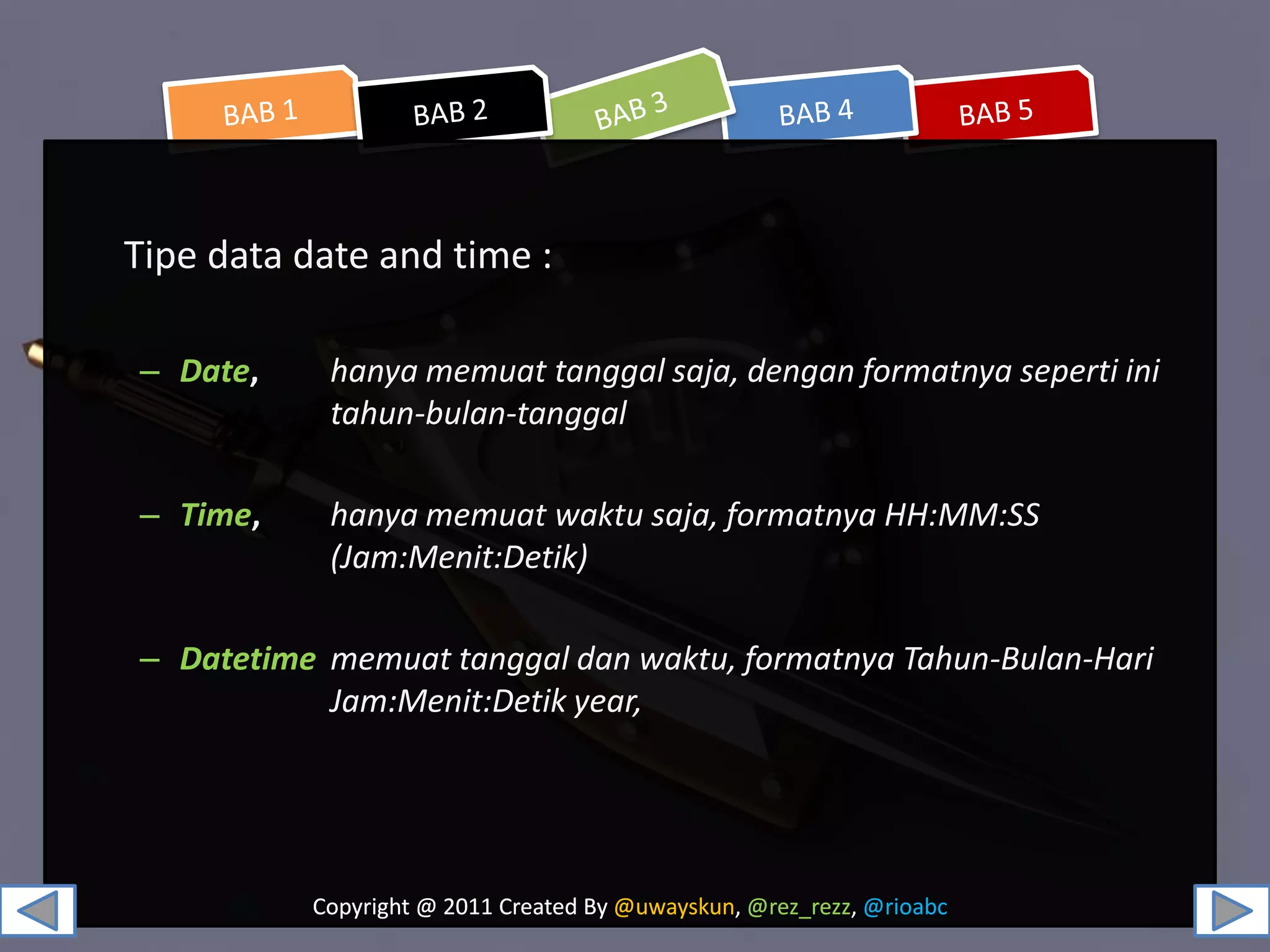 BAB 1
BAB 2
BAB 3
BAB 4
BAB 5

Tipe data date and time :

– Date, hanya memuat tanggal saja, dengan formatnya seperti ini tahun-bulan-tanggal

– Time, hanya memuat waktu saja, formatnya HH:MM:SS (Jam:Menit:Detik)

– Datetime memuat tanggal dan waktu, formatnya Tahun-Bulan-Hari Jam:Menit:Detik year,

Copyright @ 2011 Created By @uwayskun, @rez_rezz, @rioabc